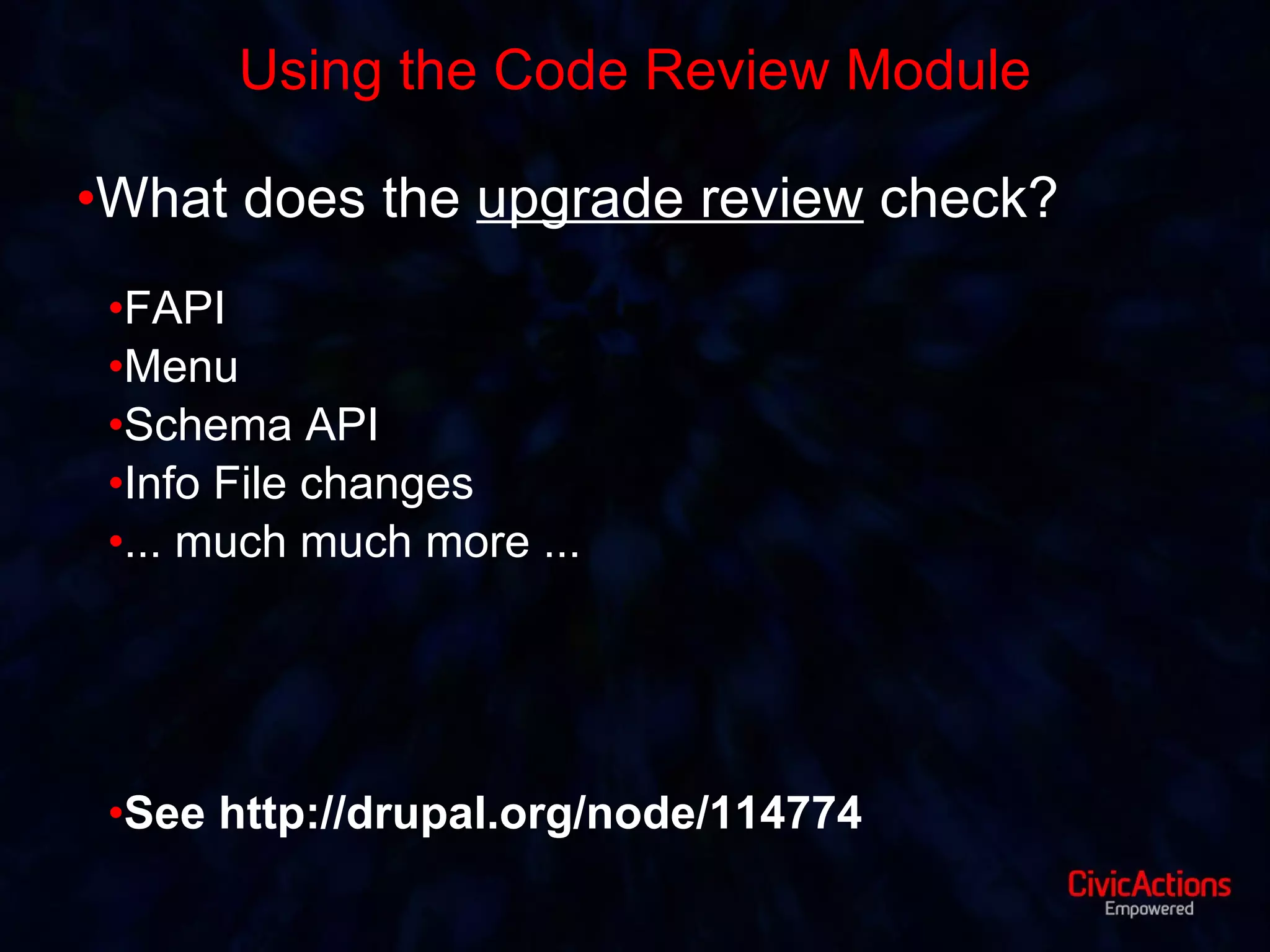 Using the Code Review Module

•What does the upgrade review check?

•FAPI
•Menu
•Schema API
•Info File changes
•... much much more ...

•See http://drupal.org/node/114774

CivicActions
Empowered